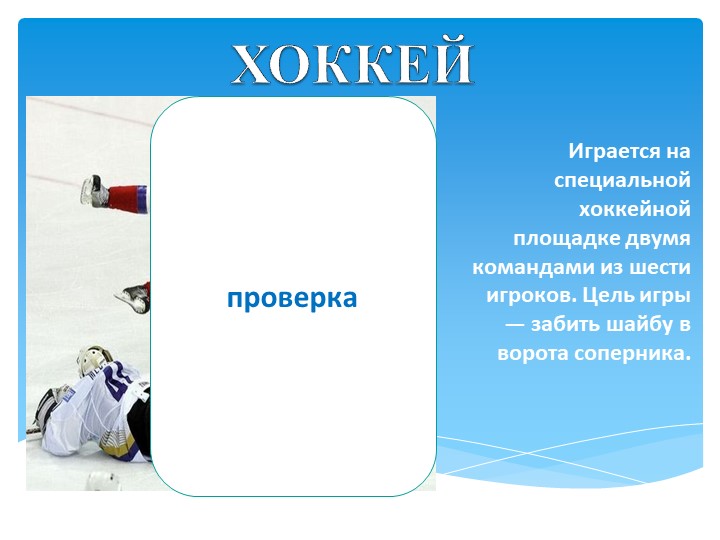 ХОККЕЙ

проверка

Играется на специальной хоккейной площадке двумя командами из шести игроков. Цель игры — забить шайбу в ворота соперника.